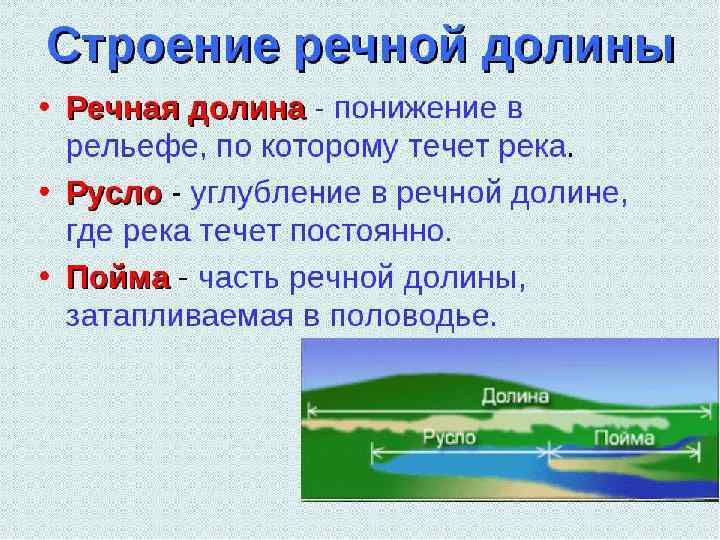 Строение речной долины

• Речная долина - понижение в рельефе, по которому течет река.

• Русло - углубление в речной долине, где река течет постоянно.

• Пойма - часть речной долины, затапливаемая в половодье.

Долина

Русло

Пойма